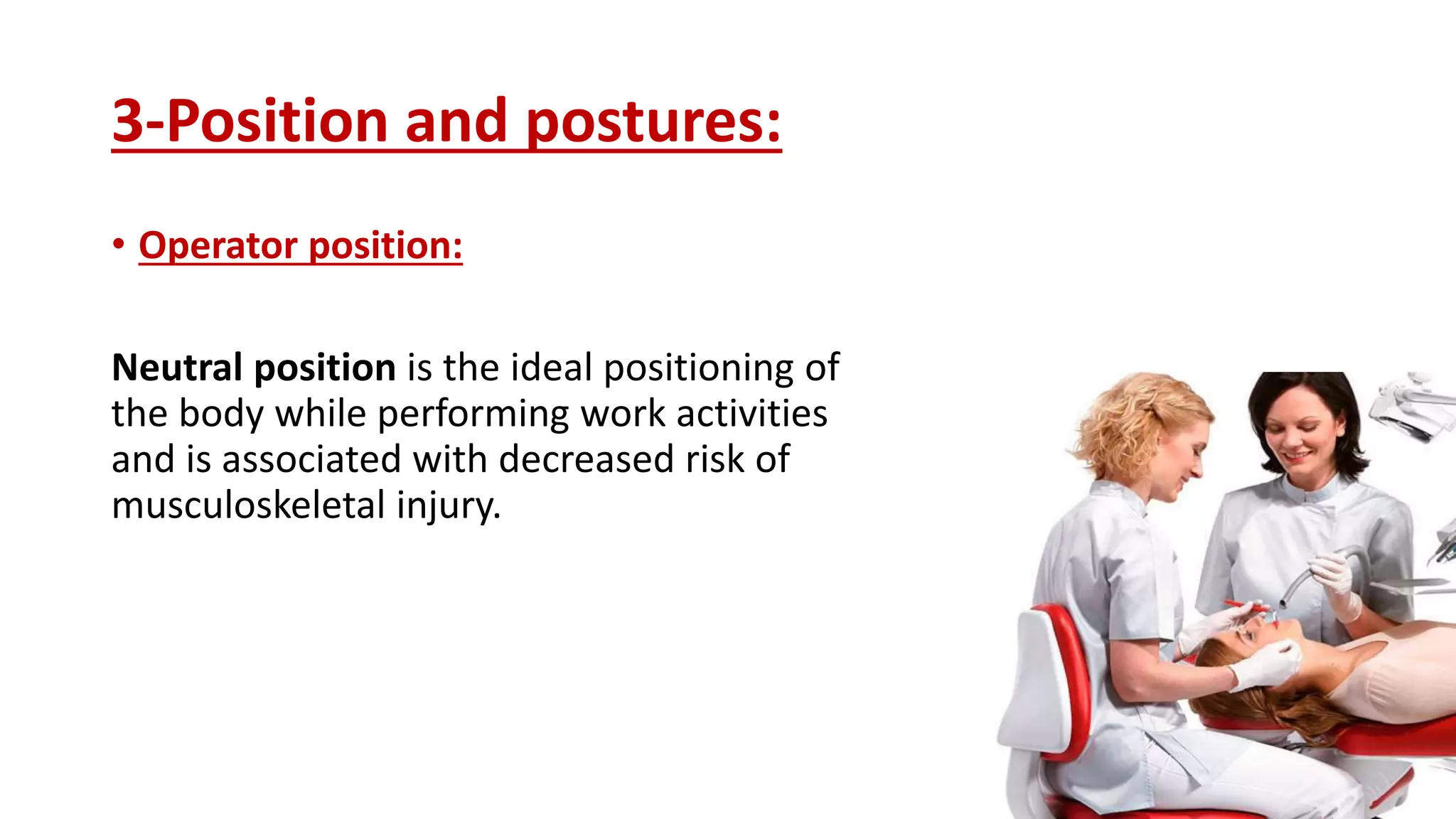 3-Position and postures:

• Operator position:

Neutral position is the ideal positioning of the body while performing work activities and is associated with decreased risk of musculoskeletal injury.